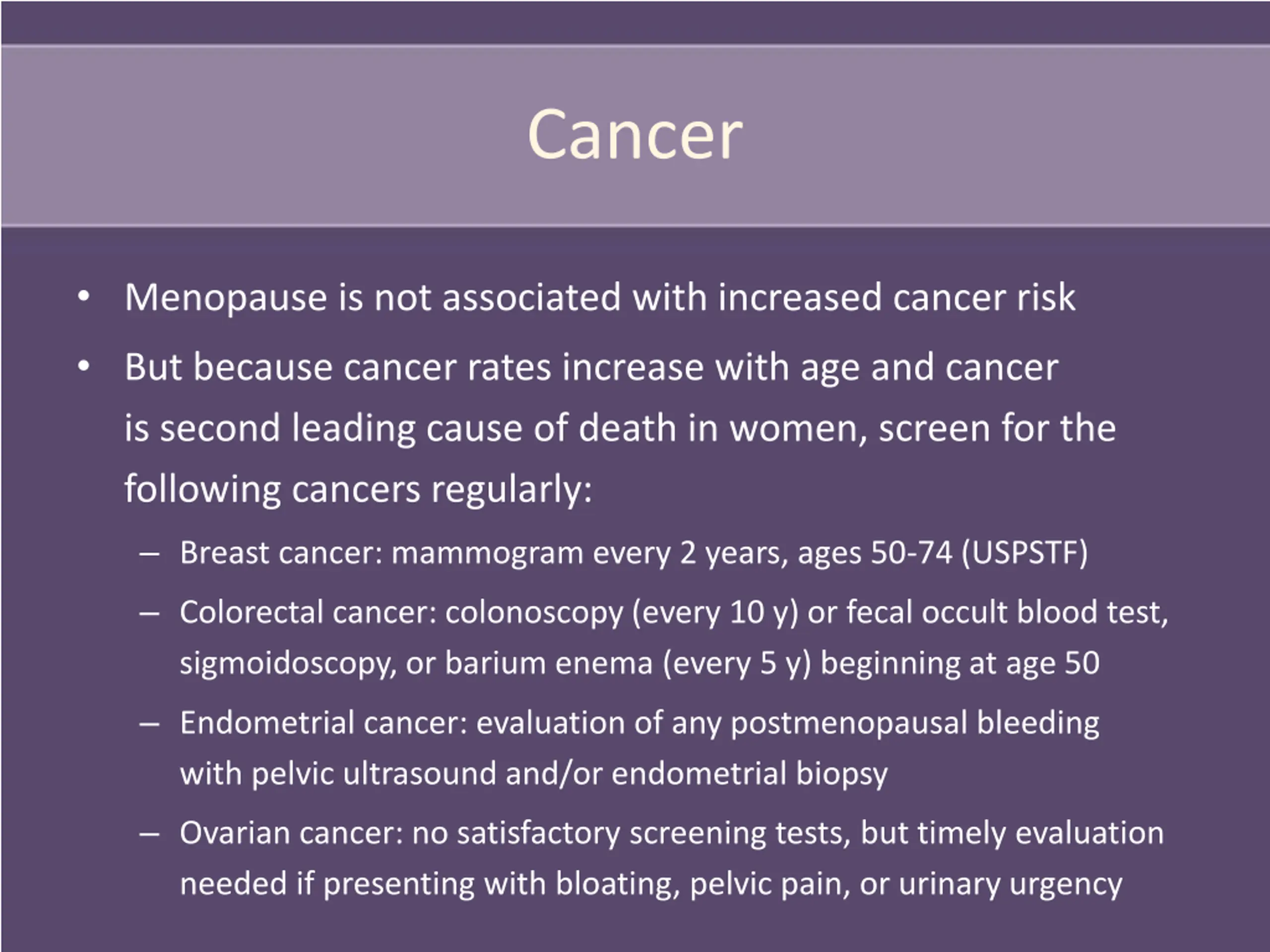 Cancer

• Menopause is not associated with increased cancer risk

• But because cancer rates increase with age and cancer is second leading cause of death in women, screen for the following cancers regularly:

– Breast cancer: mammogram every 2 years, ages 50-74 (USPSTF)

– Colorectal cancer: colonoscopy (every 10 y) or fecal occult blood test, sigmoidoscopy, or barium enema (every 5 y) beginning at age 50

– Endometrial cancer: evaluation of any postmenopausal bleeding with pelvic ultrasound and/or endometrial biopsy

– Ovarian cancer: no satisfactory screening tests, but timely evaluation needed if presenting with bloating, pelvic pain, or urinary urgency